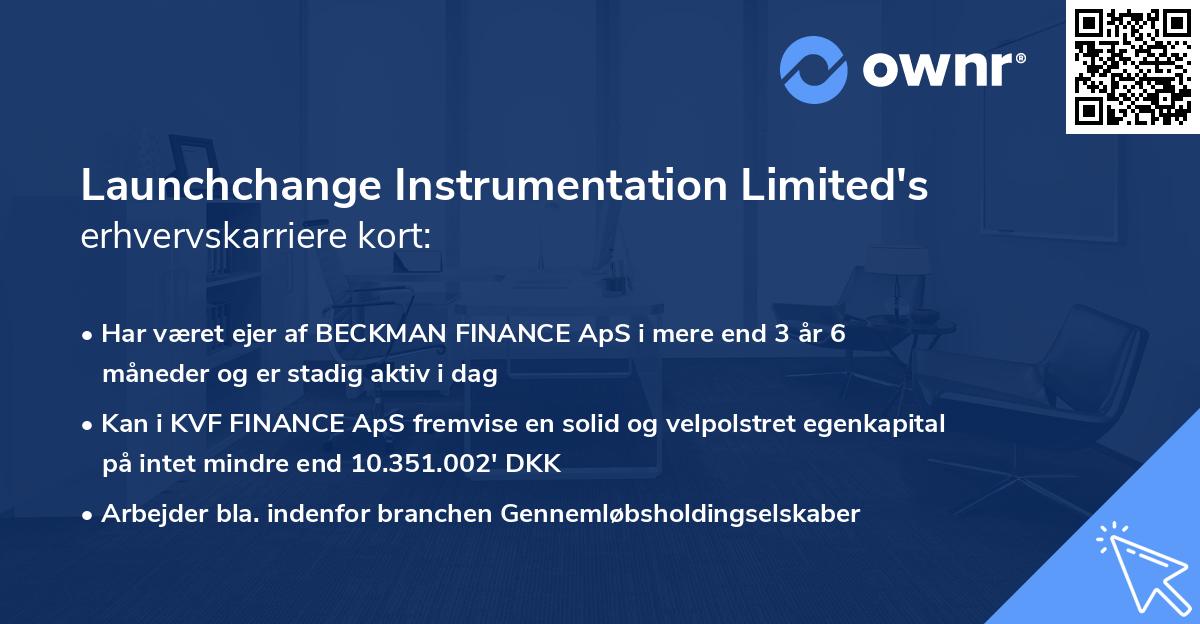 ownr®

Launchchange Instrumentation Limited's erhvervskarriere kort:

• Har været ejer af BECKMAN FINANCE ApS i mere end 3 år 6 måneder og er stadig aktiv i dag

• Kan i KVF FINANCE ApS fremvise en solid og velpolstret egenkapital på intet mindre end 10.351.002' DKK

• Arbejder bla. indenfor branchen Gennemløbsholdingselskaber